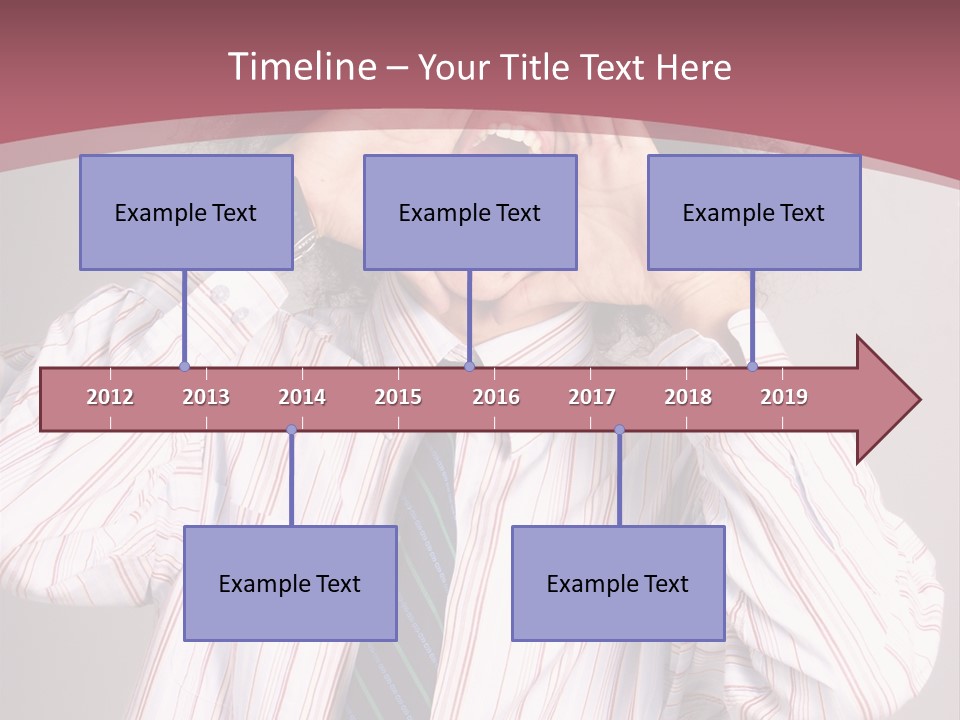 Timeline – Your Title Text Here

Example Text

Example Text

Example Text

2012 2013 2014 2015 2016 2017 2018 2019

Example Text

Example Text